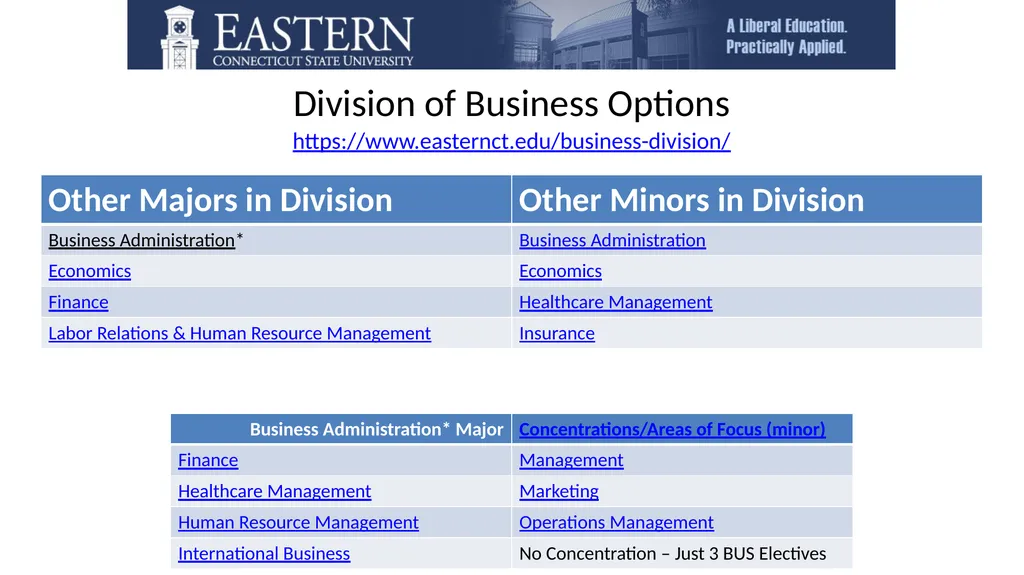 EASTERN
CONNECTICUT STATE UNIVERSITY
A Liberal Education.
Practically Applied.

Division of Business Options
https://www.easternct.edu/business-division/

| Other Majors in Division | Other Minors in Division |
|---|---|
| Business Administration* | Business Administration |
| Economics | Economics |
| Finance | Healthcare Management |
| Labor Relations & Human Resource Management | Insurance |

| Business Administration* Major | Concentrations/Areas of Focus (minor) |
|---|---|
| Finance | Management |
| Healthcare Management | Marketing |
| Human Resource Management | Operations Management |
| International Business | No Concentration – Just 3 BUS Electives |